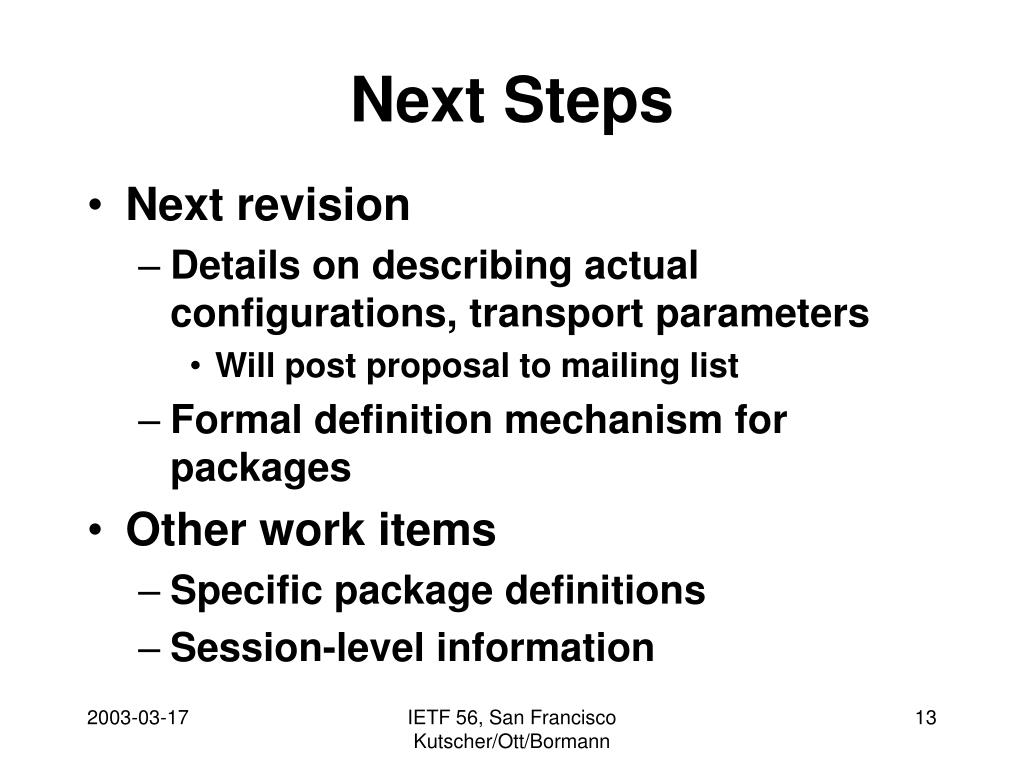 Next Steps

• Next revision
– Details on describing actual configurations, transport parameters
• Will post proposal to mailing list
– Formal definition mechanism for packages
• Other work items
– Specific package definitions
– Session-level information

2003-03-17

IETF 56, San Francisco
Kutscher/Ott/Bormann

13